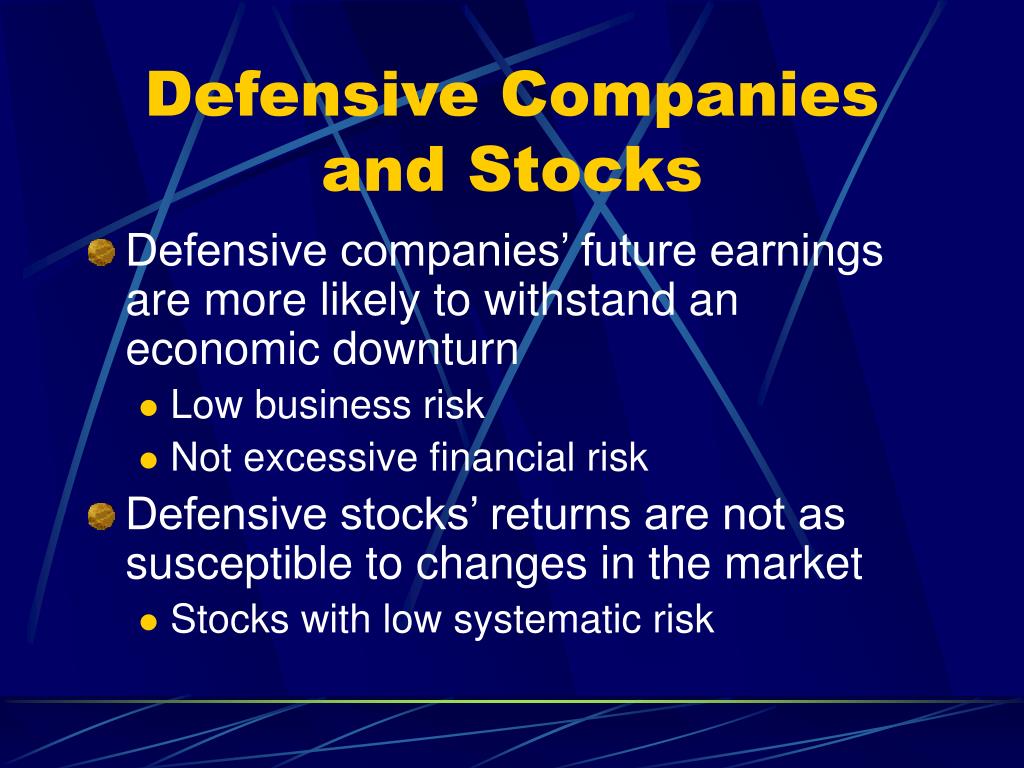 Defensive Companies and Stocks

Defensive companies’ future earnings are more likely to withstand an economic downturn

Low business risk

Not excessive financial risk

Defensive stocks’ returns are not as susceptible to changes in the market

Stocks with low systematic risk